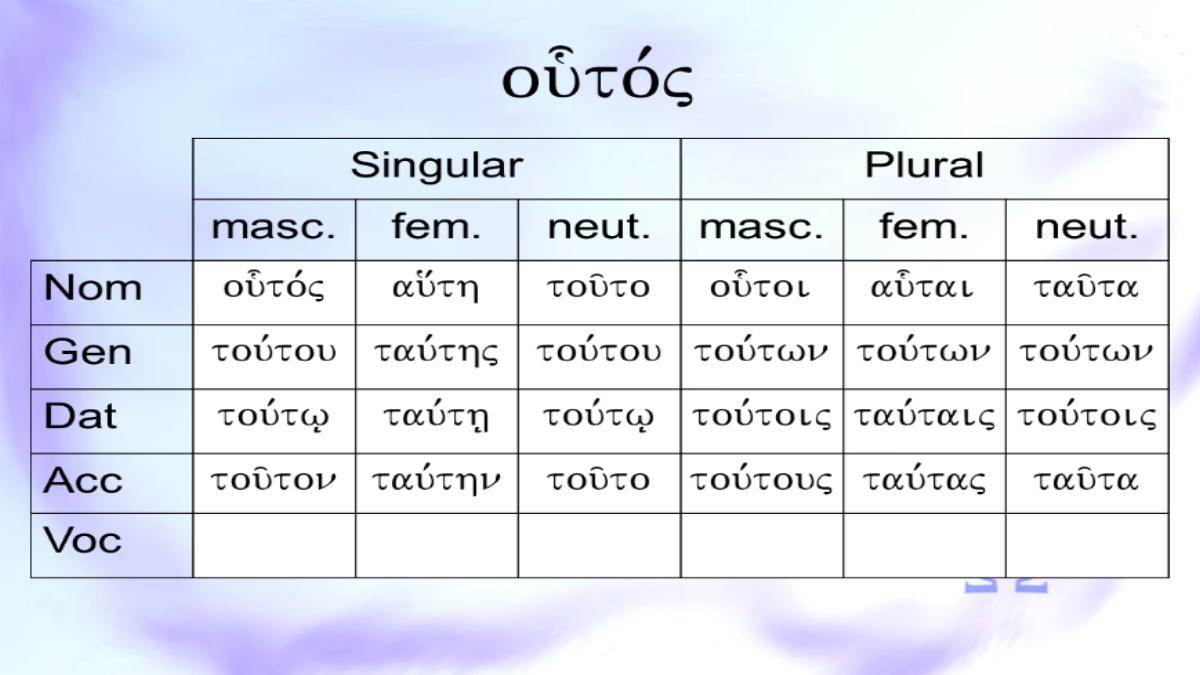 οὗτός

| | Singular | | | Plural | | |
|---|---|---|---|---|---|---|
| | masc. | fem. | neut. | masc. | fem. | neut. |
| Nom | οὗτός | αὕτη | τοῦτο | οὗτοι | αὗται | ταῦτα |
| Gen | τούτου | ταύτης | τούτου | τούτων | τούτων | τούτων |
| Dat | τούτῳ | ταύτῃ | τούτῳ | τούτοις | ταύταις | τούτοις |
| Acc | τοῦτον | ταύτην | τοῦτο | τούτους | ταύτας | ταῦτα |
| Voc | | | | | | |